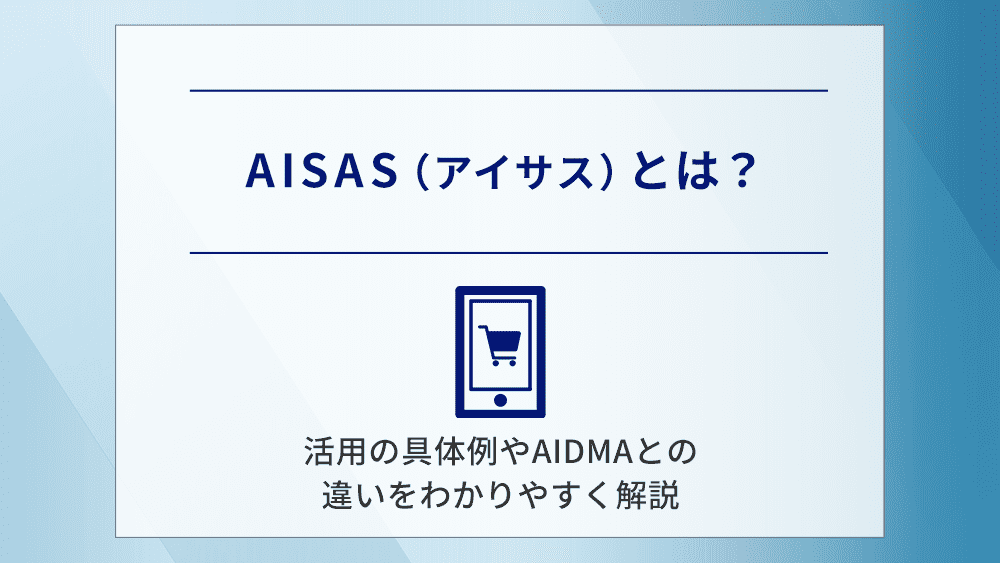 AISAS（アイサス）とは？

活用の具体例やAIDMAとの違いをわかりやすく解説